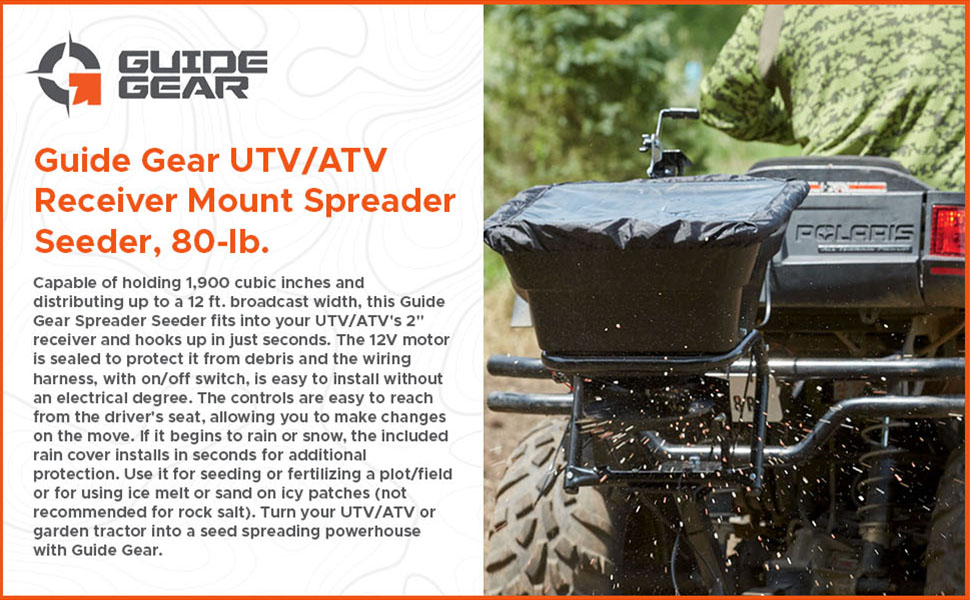 GUIDE GEAR

Guide Gear UTV/ATV Receiver Mount Spreader Seeder, 80-lb.

Capable of holding 1,900 cubic inches and distributing up to a 12 ft. broadcast width, this Guide Gear Spreader Seeder fits into your UTV/ATV's 2" receiver and hooks up in just seconds. The 12V motor is sealed to protect it from debris and the wiring harness, with on/off switch, is easy to install without an electrical degree. The controls are easy to reach from the driver's seat, allowing you to make changes on the move. If it begins to rain or snow, the included rain cover installs in seconds for additional protection. Use it for seeding or fertilizing a plot/field or for using ice melt or sand on icy patches (not recommended for rock salt). Turn your UTV/ATV or garden tractor into a seed spreading powerhouse with Guide Gear.

POLARIS